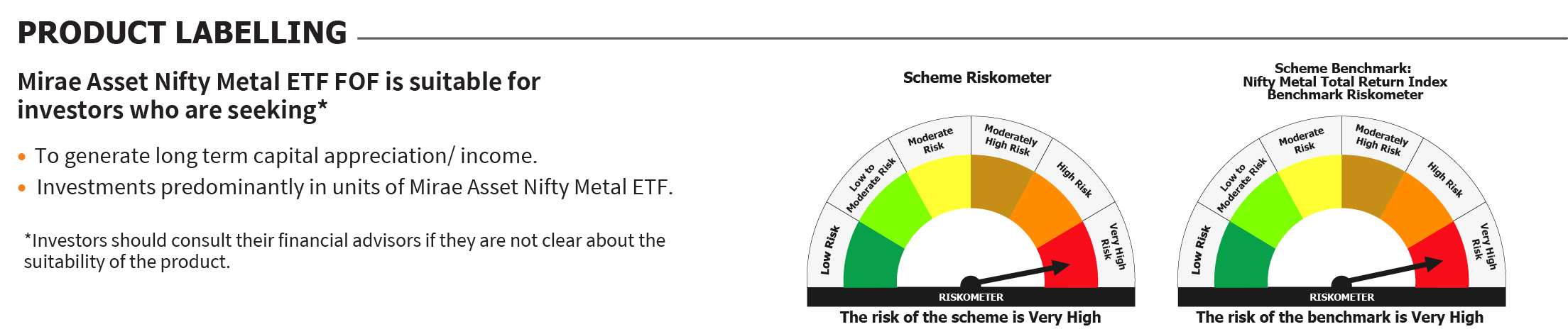 PRODUCT LABELLING

Mirae Asset Nifty Metal ETF FOF is suitable for investors who are seeking*

• To generate long term capital appreciation/ income.
• Investments predominantly in units of Mirae Asset Nifty Metal ETF.

*Investors should consult their financial advisors if they are not clear about the suitability of the product.

Scheme Riskometer

Low Risk
Low to Moderate Risk
Moderate Risk
Moderately High Risk
High Risk
Very High Risk
RISKOMETER
The risk of the scheme is Very High

Scheme Benchmark:
Nifty Metal Total Return Index
Benchmark Riskometer

Low Risk
Low to Moderate Risk
Moderate Risk
Moderately High Risk
High Risk
Very High Risk
RISKOMETER
The risk of the benchmark is Very High